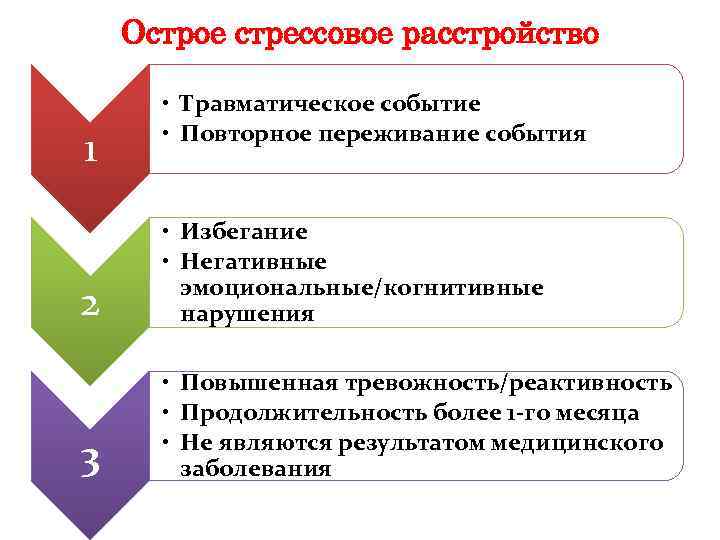 Острое стрессовое расстройство

1

• Травматическое событие
• Повторное переживание события

2

• Избегание
• Негативные эмоциональные/когнитивные нарушения

3

• Повышенная тревожность/реактивность
• Продолжительность более 1-го месяца
• Не являются результатом медицинского заболевания